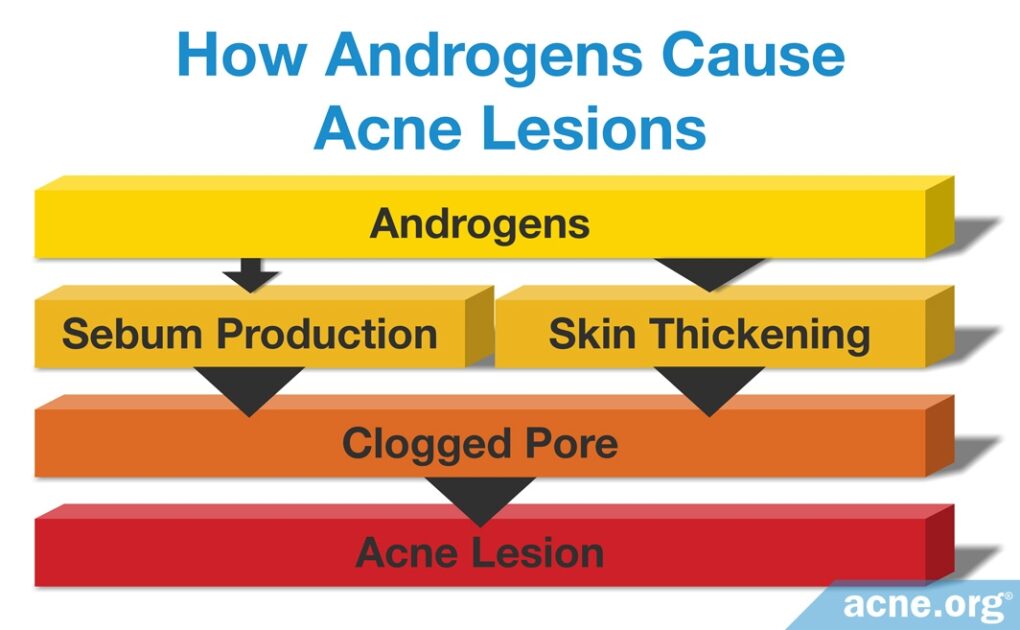 How Androgens Cause Acne Lesions

Androgens

Sebum Production

Skin Thickening

Clogged Pore

Acne Lesion

acne.org®